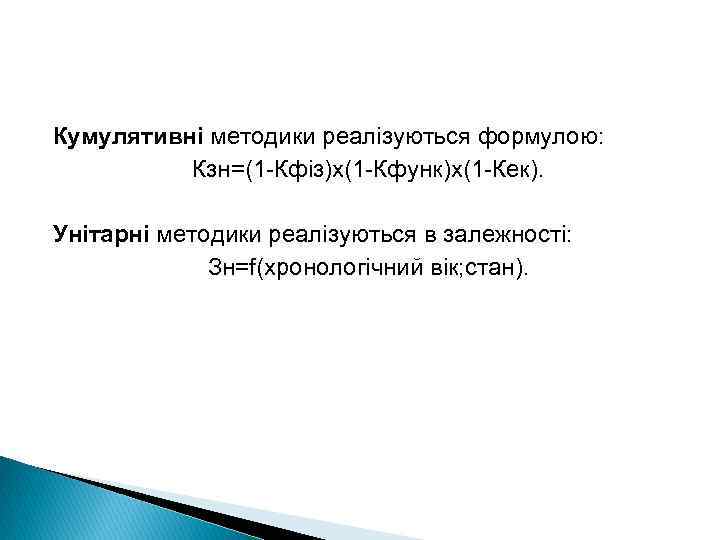 Кумулятивні методики реалізуються формулою:

Кзн=(1-Кфіз)х(1-Кфунк)х(1-Кек).

Унітарні методики реалізуються в залежності:

Зн=f(хронологічний вік;стан).